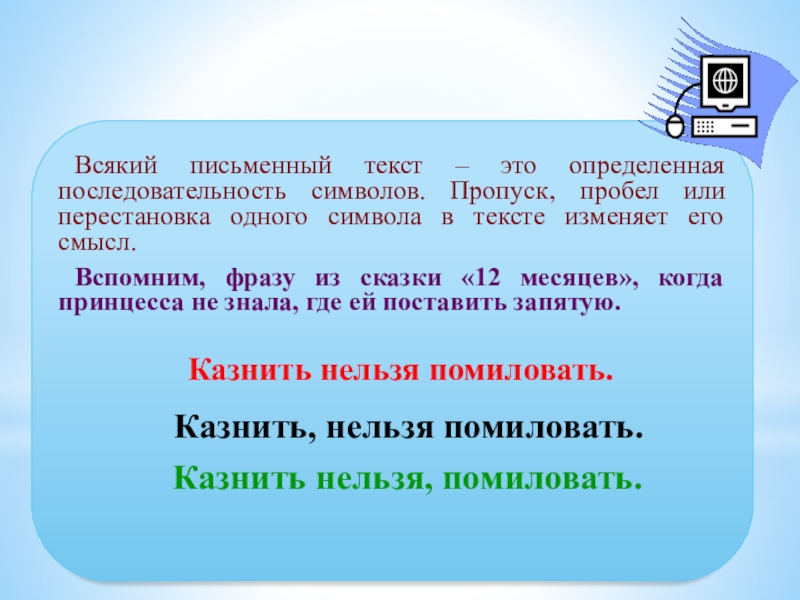 Всякий письменный текст – это определенная последовательность символов. Пропуск, пробел или перестановка одного символа в тексте изменяет его смысл.

Вспомним, фразу из сказки «12 месяцев», когда принцесса не знала, где ей поставить запятую.

Казнить нельзя помиловать.

Казнить, нельзя помиловать.

Казнить нельзя, помиловать.